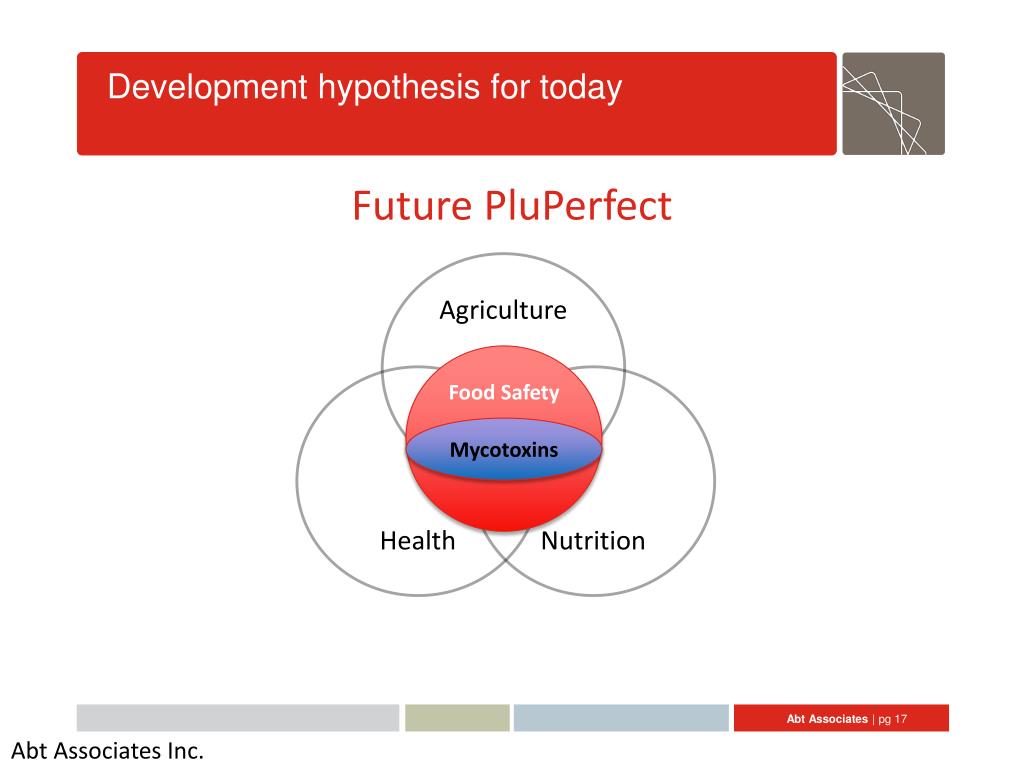 Development hypothesis for today

Future PluPerfect

Agriculture

Food Safety

Mycotoxins

Health

Nutrition

Abt Associates | pg 17

Abt Associates Inc.